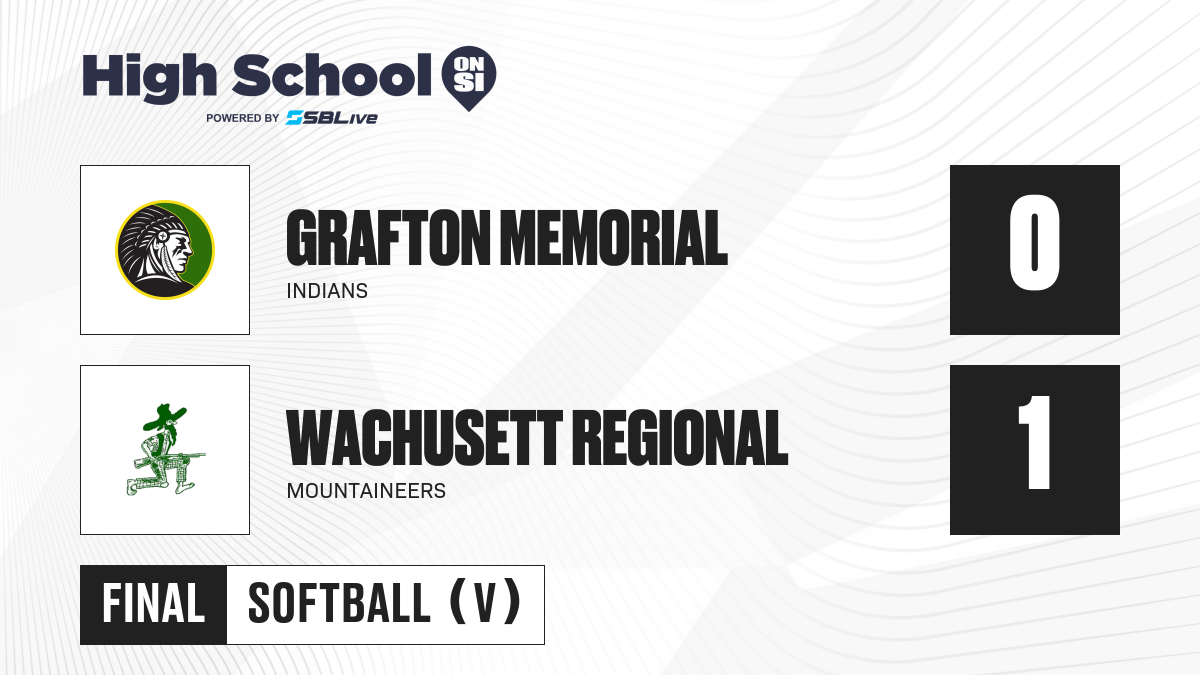 High School ON SI
POWERED BY SBLive

GRAFTON MEMORIAL
INDIANS

0

WACHUSETT REGIONAL
MOUNTAINEERS

1

FINAL SOFTBALL (V)